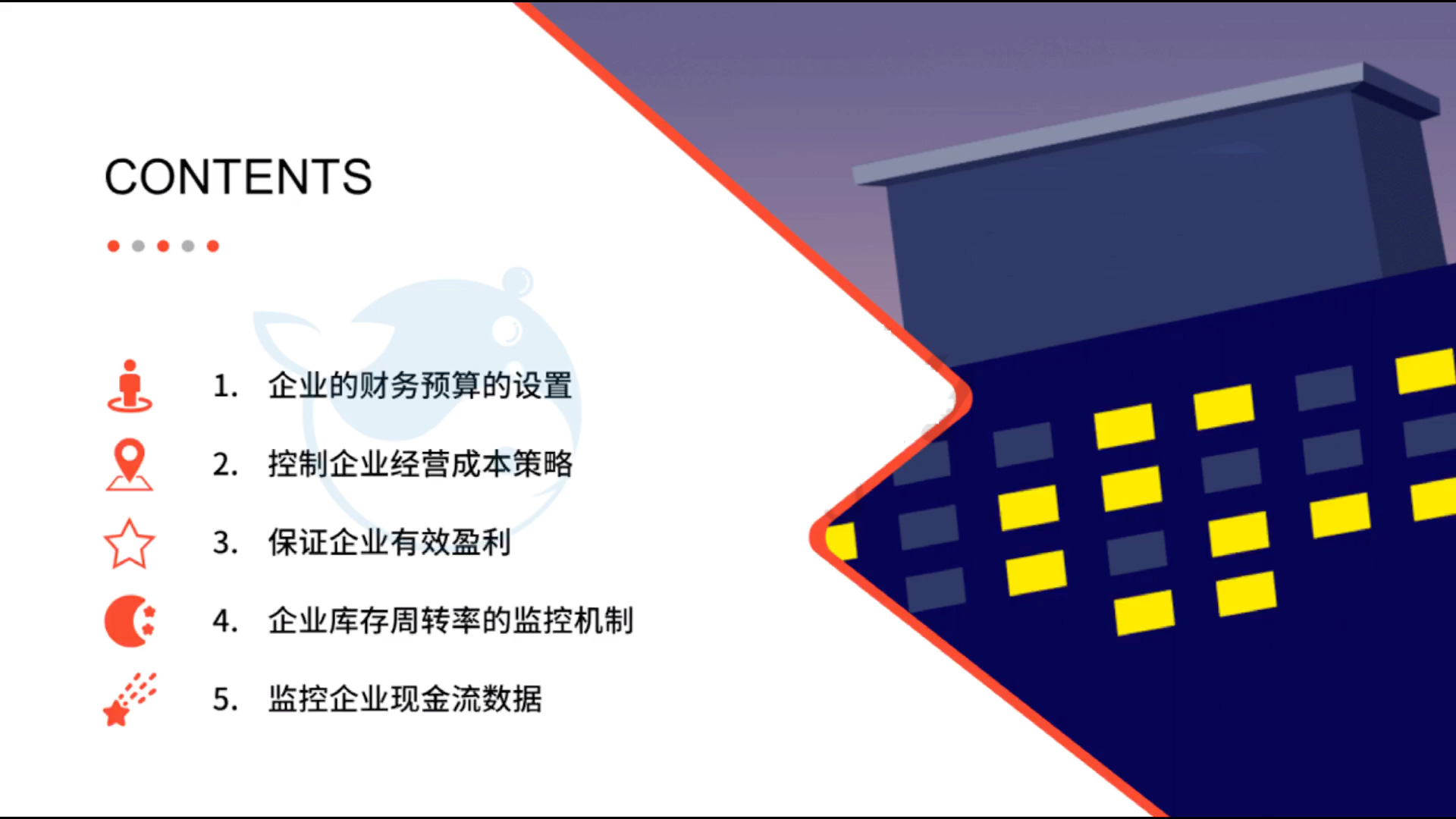 CONTENTS

1. 企业的财务预算的设置

2. 控制企业经营成本策略

3. 保证企业有效盈利

4. 企业库存周转率的监控机制

5. 监控企业现金流数据